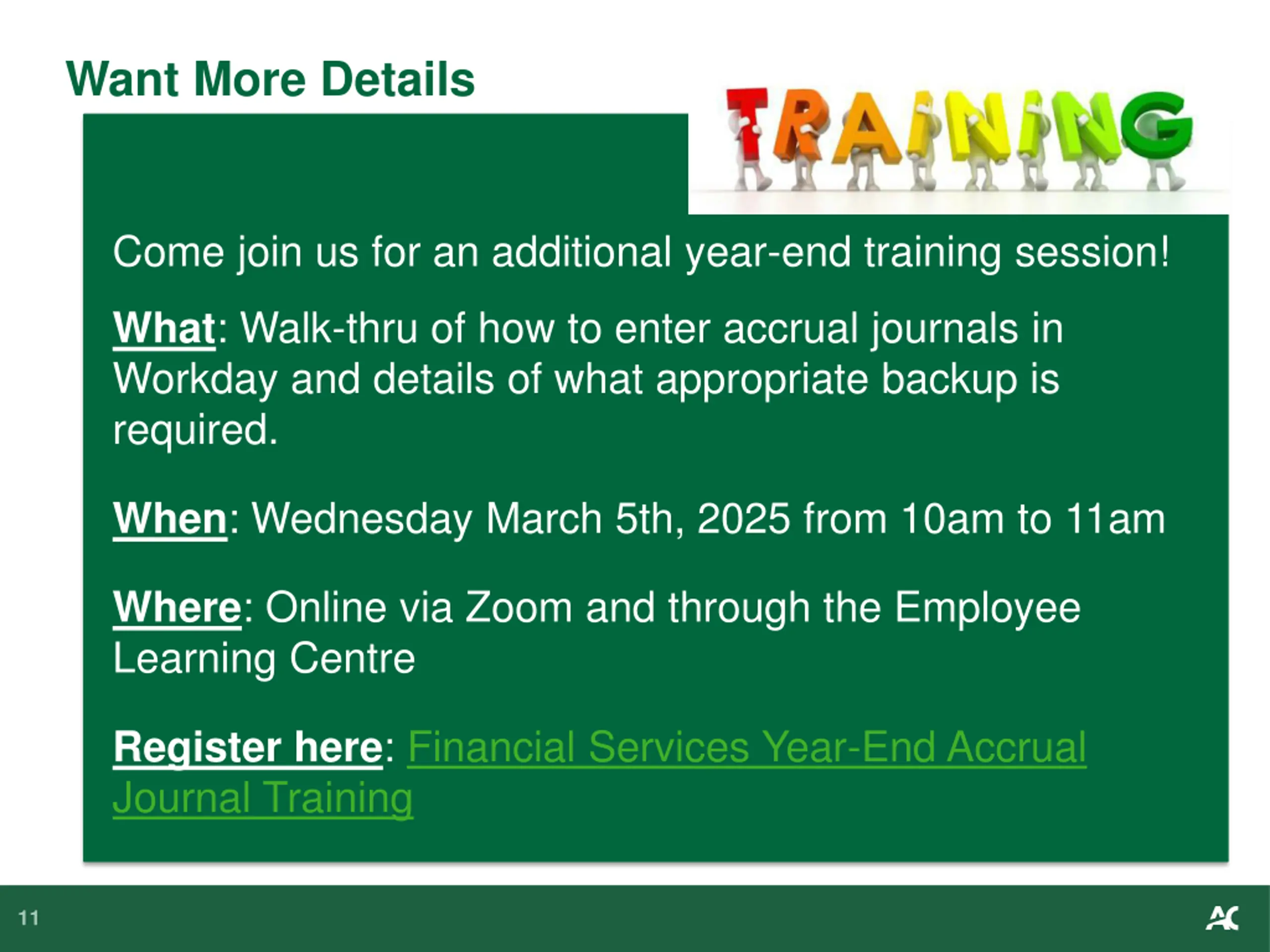 Want More Details

TRAINING

Come join us for an additional year-end training session!

What: Walk-thru of how to enter accrual journals in Workday and details of what appropriate backup is required.

When: Wednesday March 5th, 2025 from 10am to 11am

Where: Online via Zoom and through the Employee Learning Centre

Register here: Financial Services Year-End Accrual Journal Training

11

AC